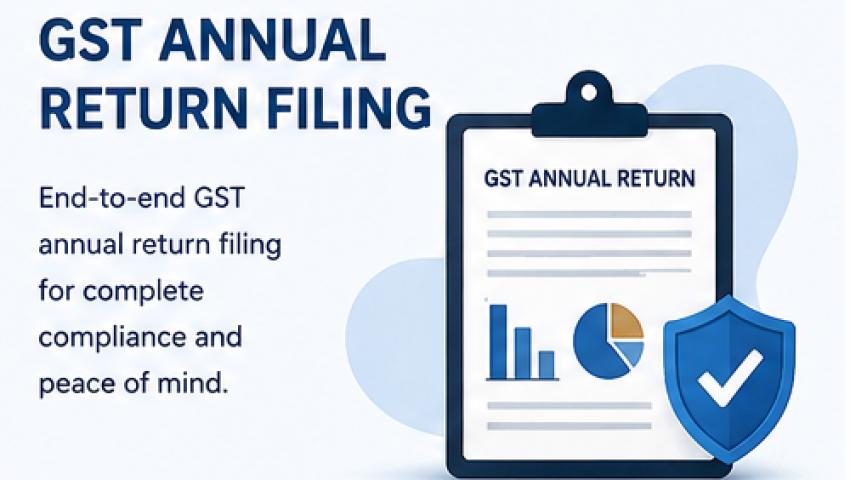 GST ANNUAL RETURN FILING

End-to-end GST annual return filing for complete compliance and peace of mind.

GST ANNUAL RETURN